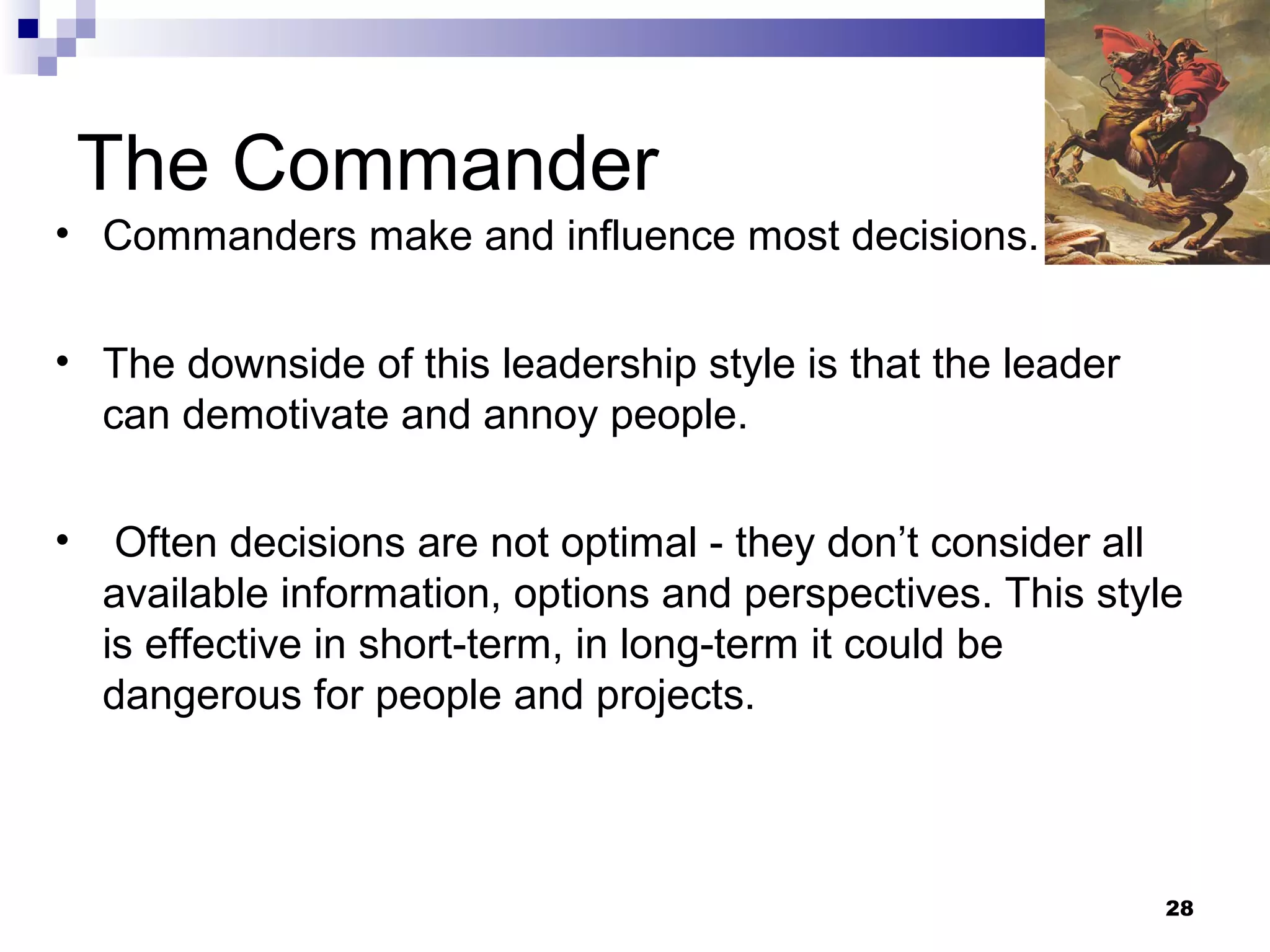 The Commander

• Commanders make and influence most decisions.

• The downside of this leadership style is that the leader can demotivate and annoy people.

• Often decisions are not optimal - they don’t consider all available information, options and perspectives. This style is effective in short-term, in long-term it could be dangerous for people and projects.

28